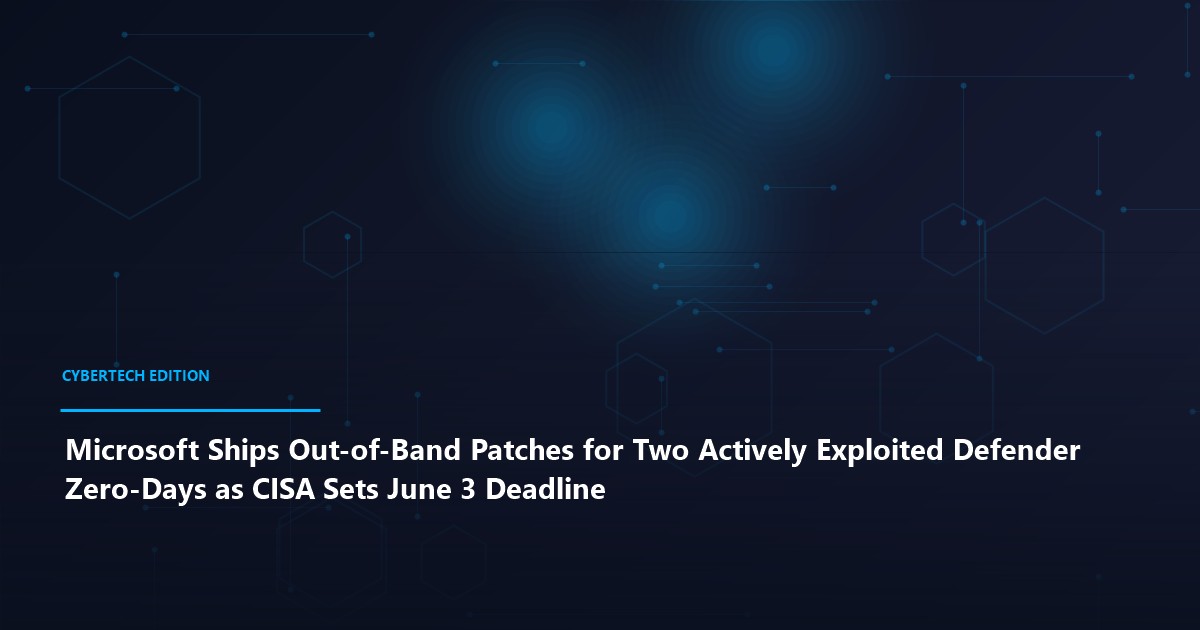 CYBERTECH EDITION

Microsoft Ships Out-of-Band Patches for Two Actively Exploited Defender Zero-Days as CISA Sets June 3 Deadline